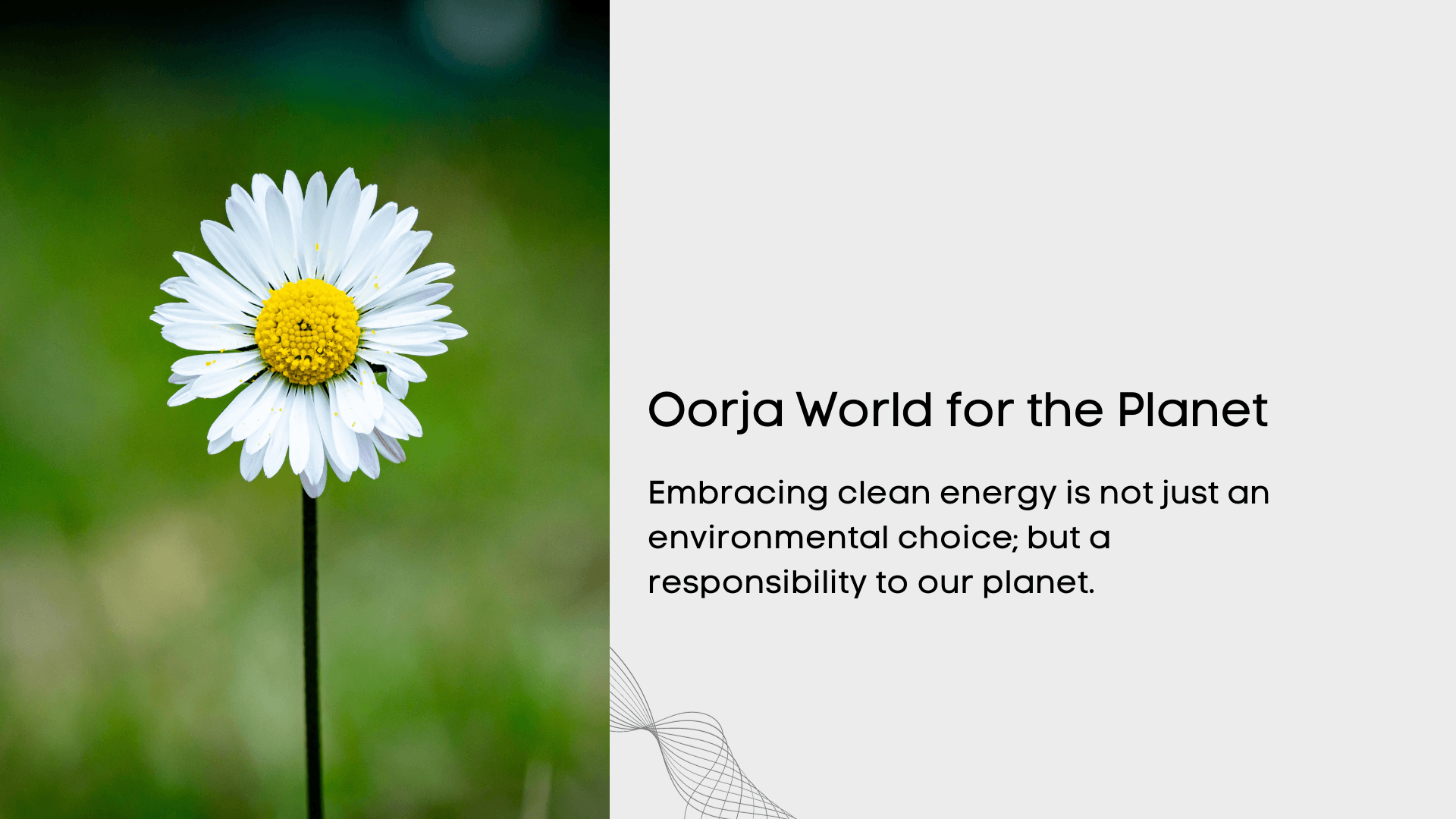 Oorja World for the Planet

Embracing clean energy is not just an environmental choice; but a responsibility to our planet.